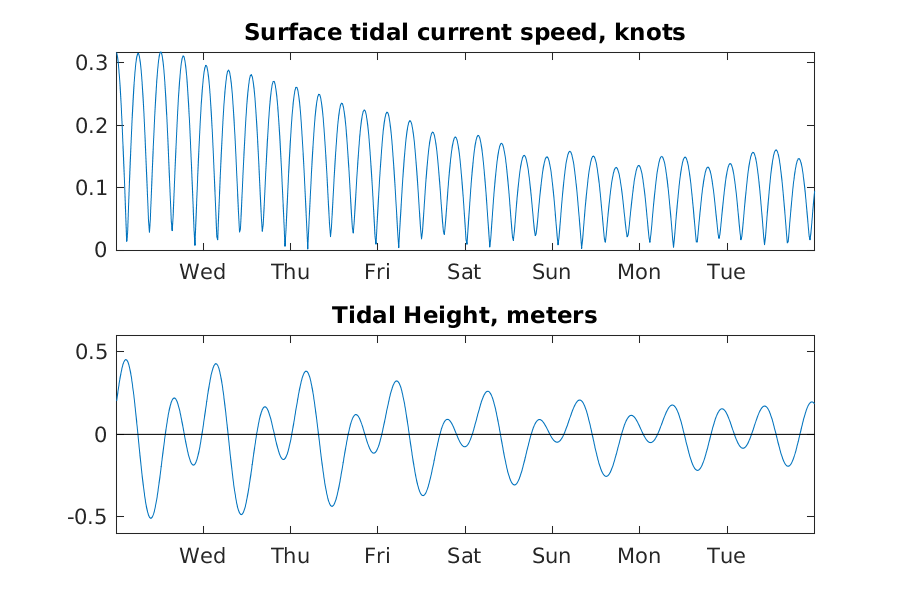 Surface tidal current speed, knots

0.3
0.2
0.1
0

Wed Thu Fri Sat Sun Mon Tue

Tidal Height, meters

0.5
0
-0.5

Wed Thu Fri Sat Sun Mon Tue